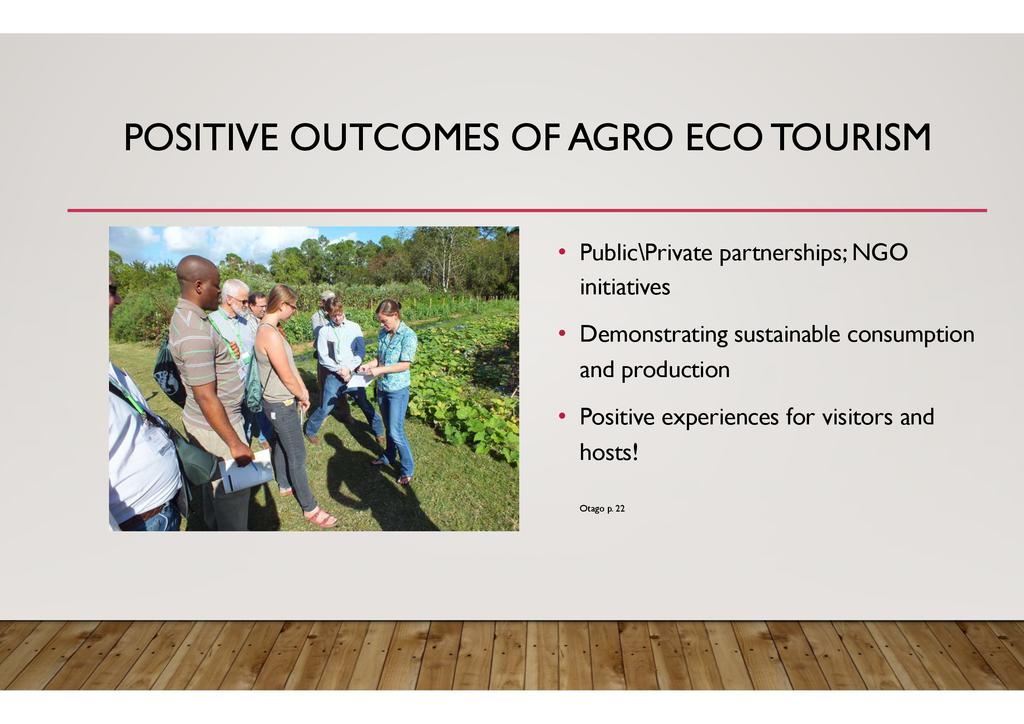 POSITIVE OUTCOMES OF AGRO ECO TOURISM

• Public\Private partnerships; NGO initiatives

• Demonstrating sustainable consumption and production

• Positive experiences for visitors and hosts!

Otago p. 22